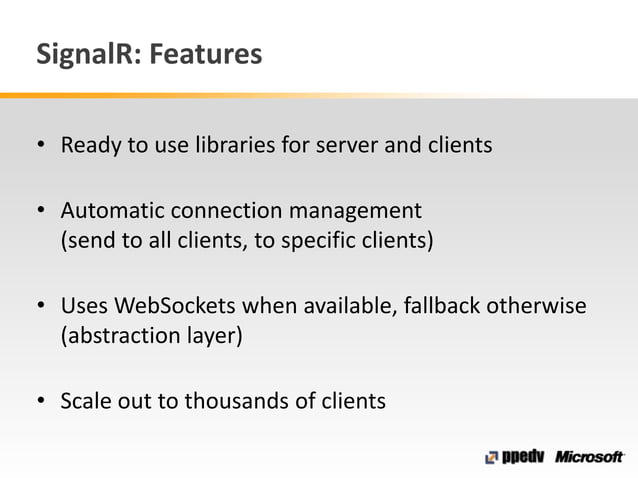 SignalR: Features

• Ready to use libraries for server and clients

• Automatic connection management (send to all clients, to specific clients)

• Uses WebSockets when available, fallback otherwise (abstraction layer)

• Scale out to thousands of clients

ppedv Microsoft